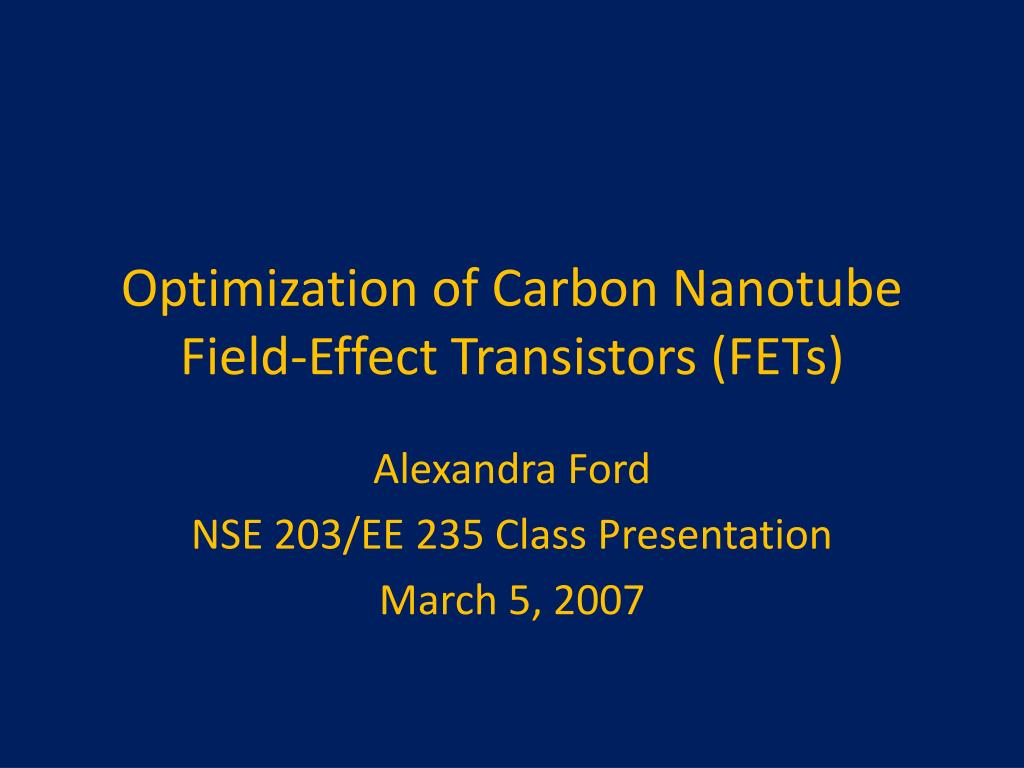 Optimization of Carbon Nanotube Field-Effect Transistors (FETs)

Alexandra Ford

NSE 203/EE 235 Class Presentation

March 5, 2007